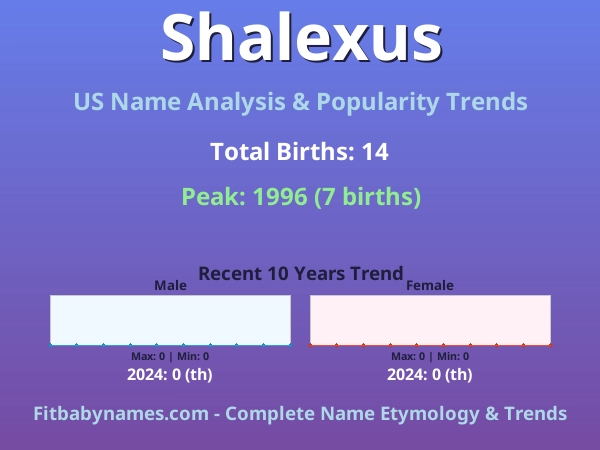 Shalexus

US Name Analysis & Popularity Trends

Total Births: 14

Peak: 1996 (7 births)

Recent 10 Years Trend

Male

Max: 0 | Min: 0

2024: 0 (th)

Female

Max: 0 | Min: 0

2024: 0 (th)

Fitbabynames.com - Complete Name Etymology & Trends